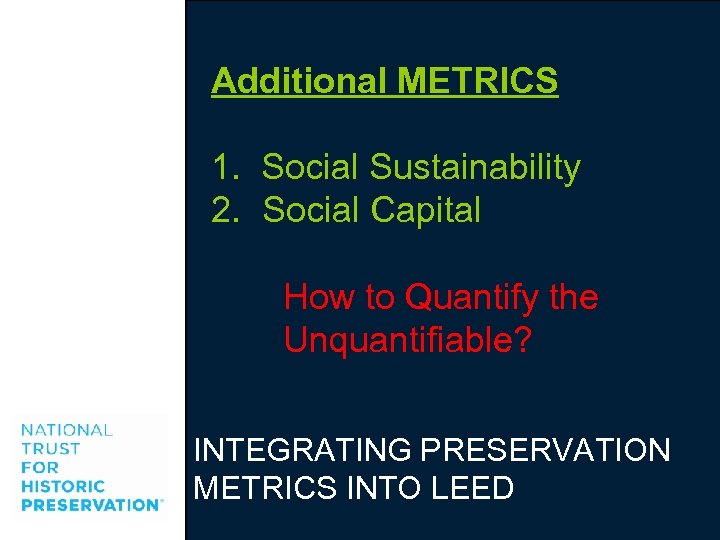 Additional METRICS

1. Social Sustainability
2. Social Capital

How to Quantify the Unquantifiable?

NATIONAL TRUST FOR HISTORIC PRESERVATION®

INTEGRATING PRESERVATION METRICS INTO LEED